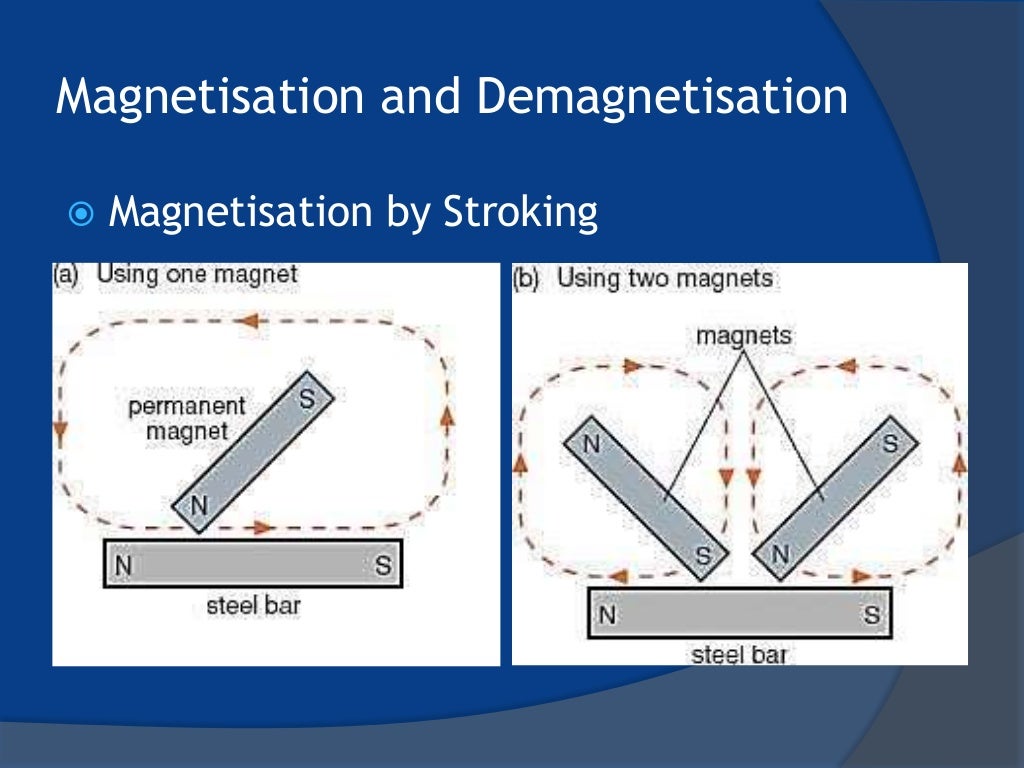 Magnetisation and Demagnetisation

Magnetisation by Stroking

(a) Using one magnet

permanent magnet

S

N

N

S

steel bar

(b) Using two magnets

magnets

N

S

S

N

N

S

steel bar